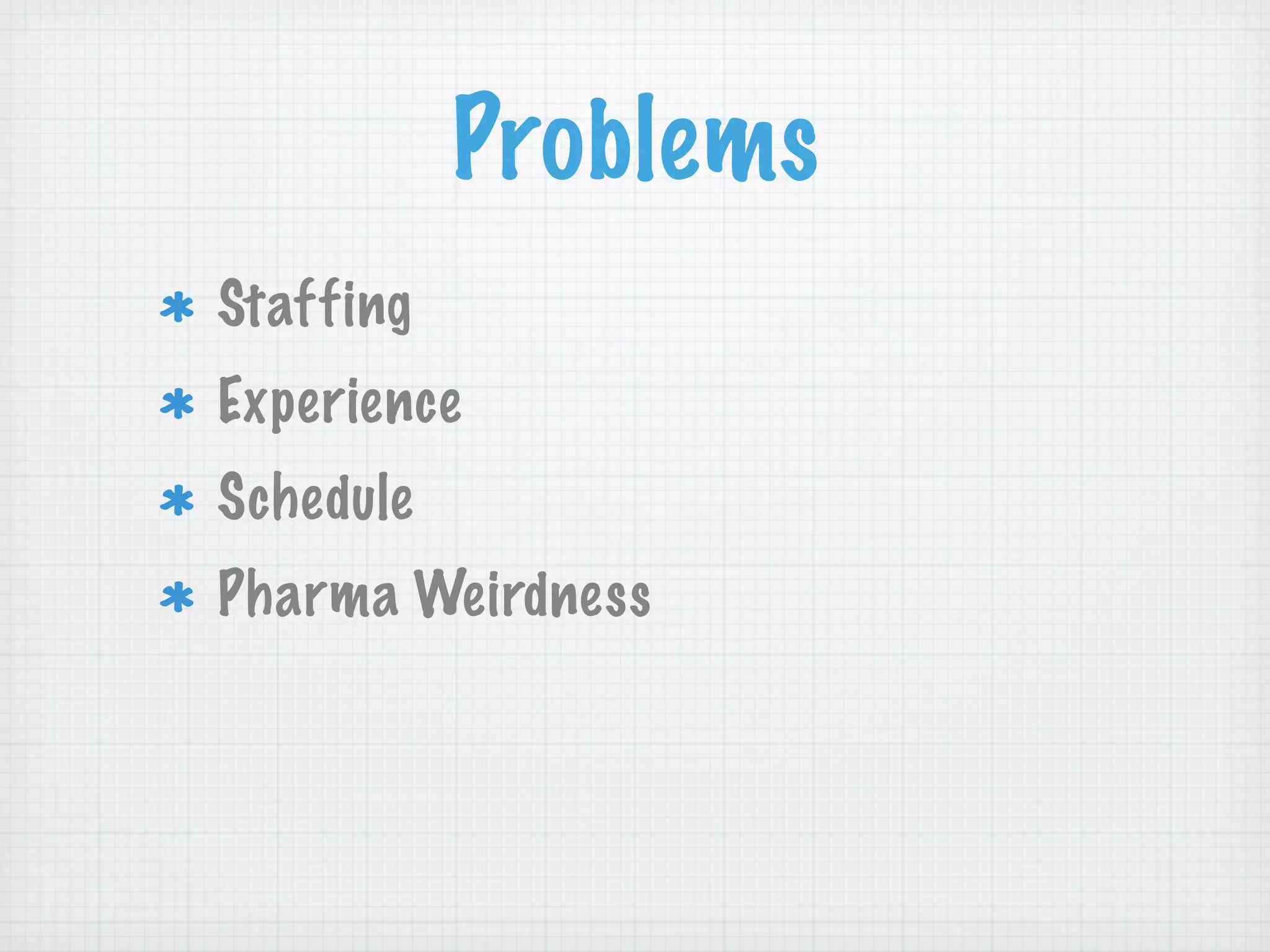 Problems

* Staffing
* Experience
* Schedule
* Pharma Weirdness